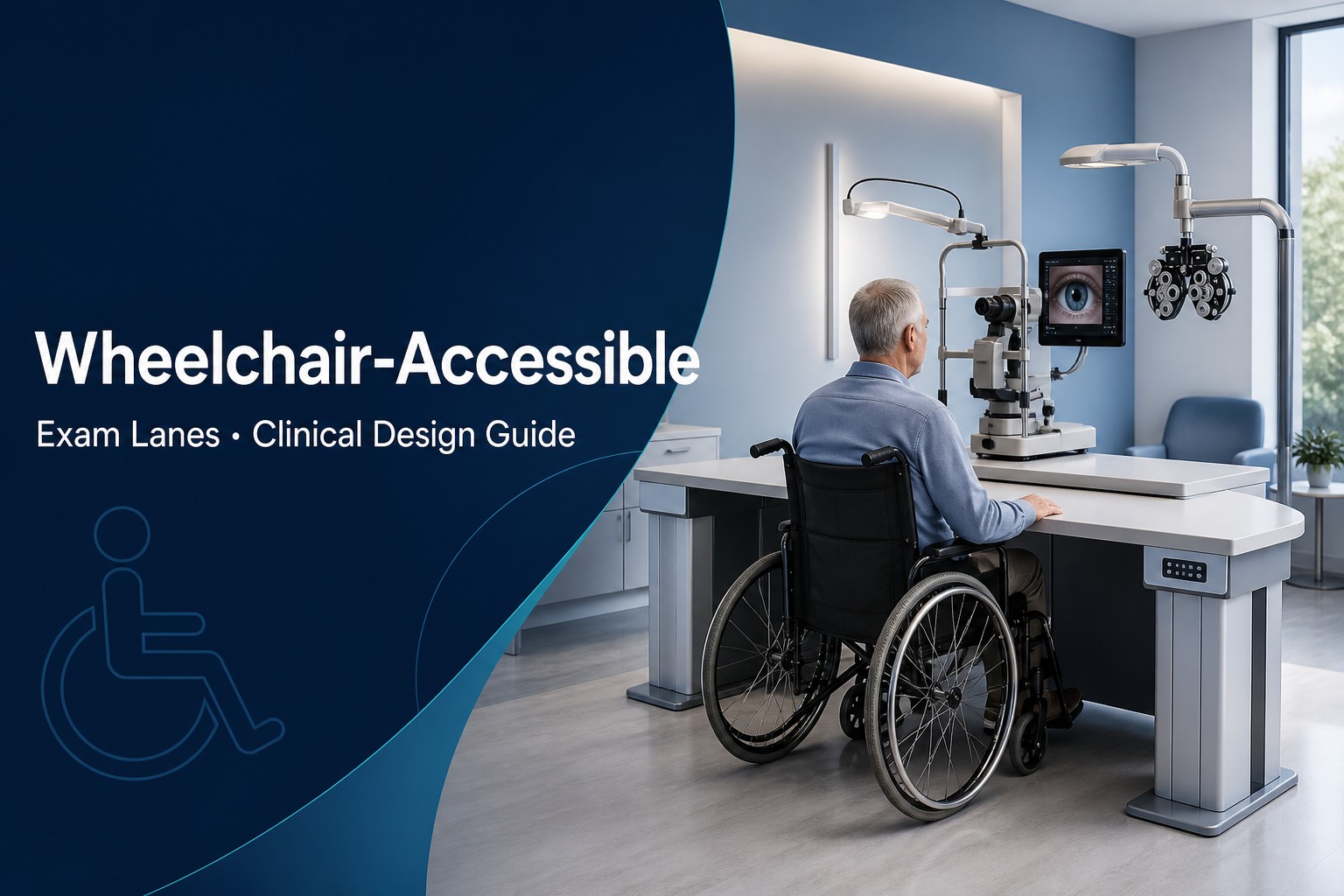 Wheelchair-Accessible

Exam Lanes • Clinical Design Guide